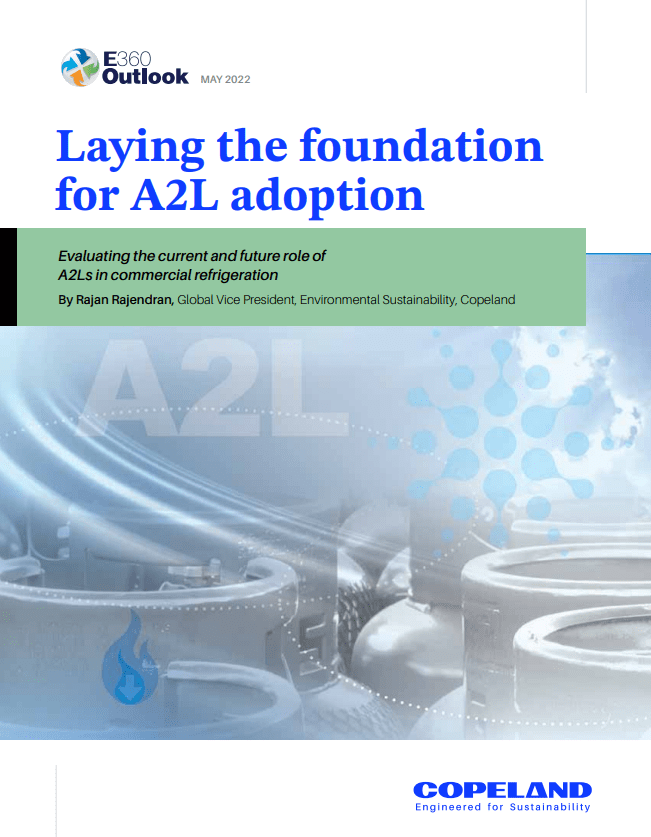 E360 Outlook MAY 2022

Laying the foundation for A2L adoption

Evaluating the current and future role of A2Ls in commercial refrigeration

By Rajan Rajendran, Global Vice President, Environmental Sustainability, Copeland

A2L

COPELAND
Engineered for Sustainability